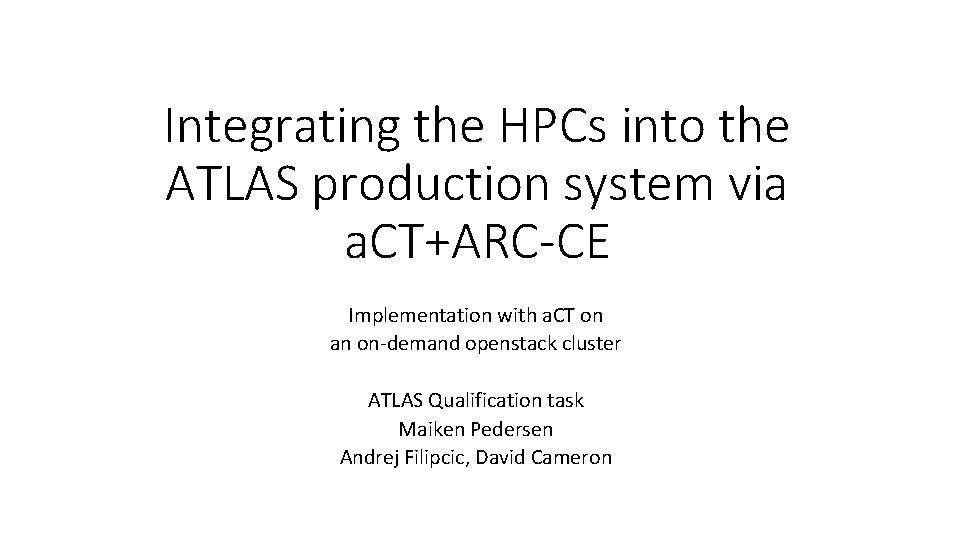 Integrating the HPCs into the ATLAS production system via aCT+ARC-CE

Implementation with aCT on an on-demand openstack cluster

ATLAS Qualification task
Maiken Pedersen
Andrej Filipcic, David Cameron